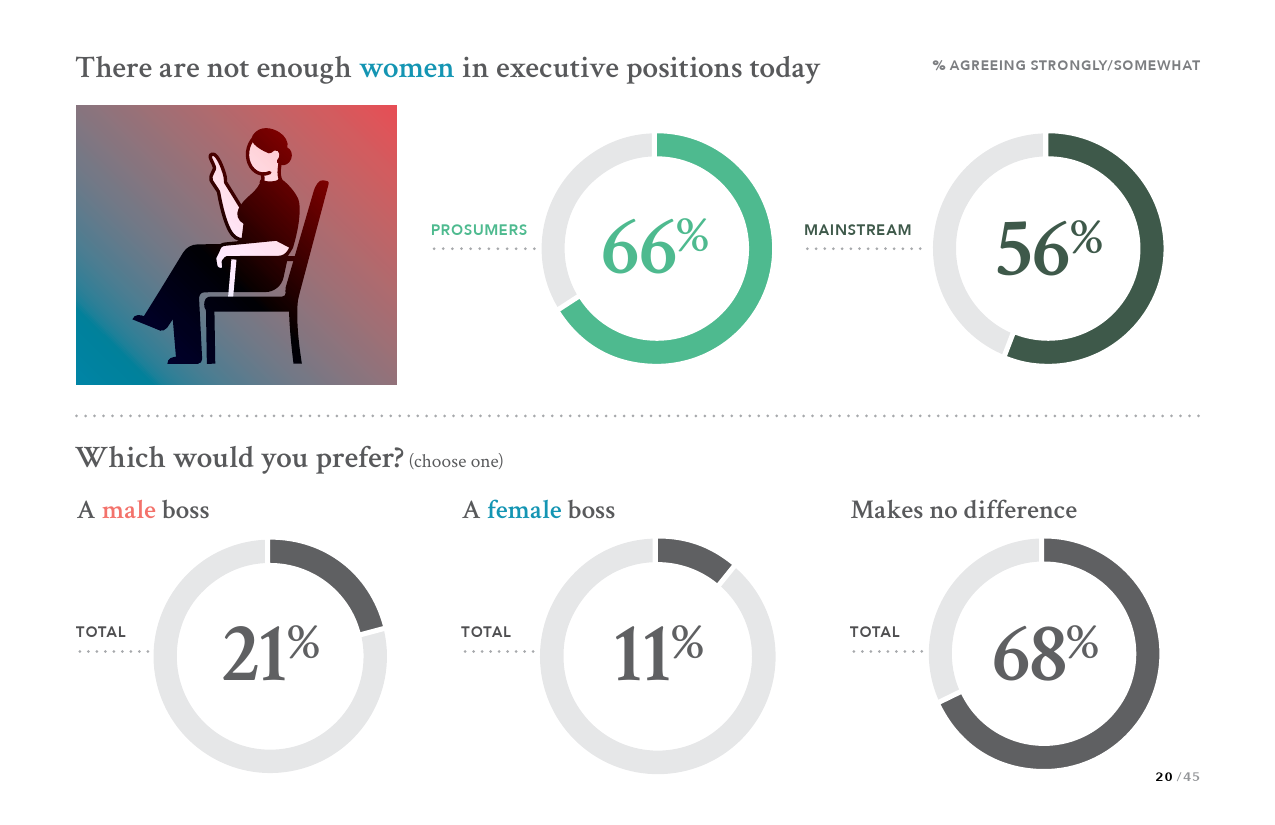 There are not enough women in executive positions today

% AGREEING STRONGLY/SOMEWHAT

PROSUMERS

66%

MAINSTREAM

56%

Which would you prefer? (choose one)

A male boss

TOTAL

21%

A female boss

TOTAL

11%

Makes no difference

TOTAL

68%

20 / 45